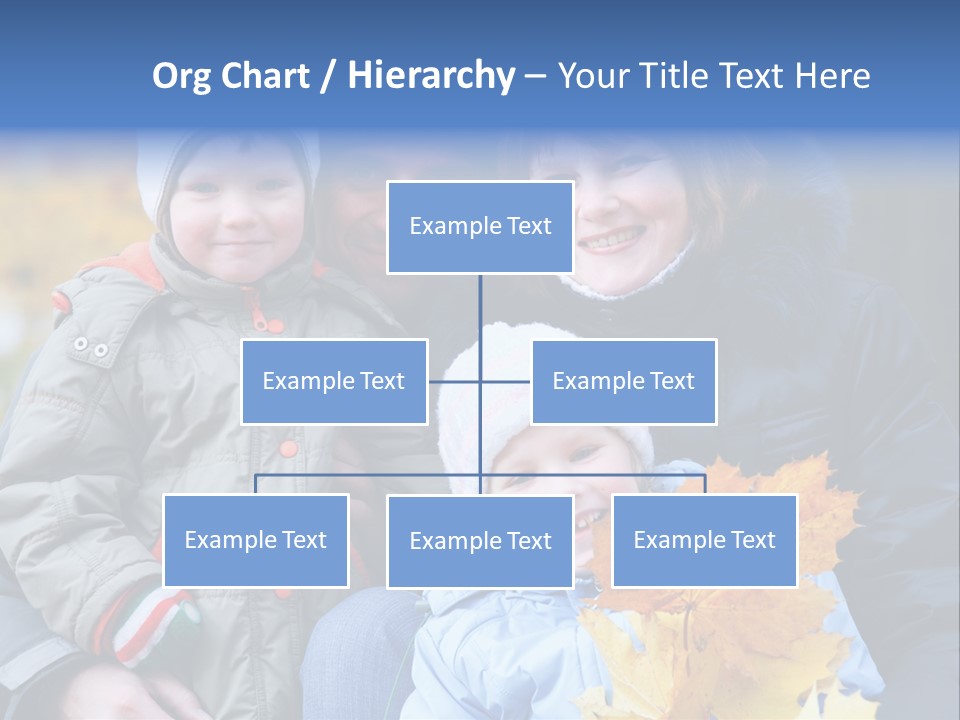 Org Chart / Hierarchy – Your Title Text Here

Example Text

Example Text

Example Text

Example Text

Example Text

Example Text